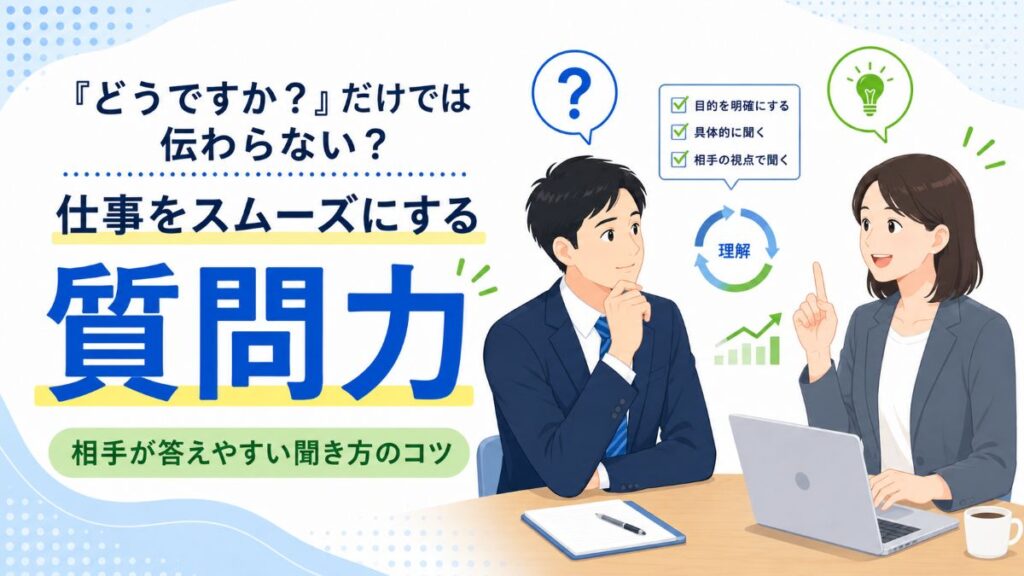 『どうですか？』だけでは伝わらない？

仕事をスムーズにする

質問力

相手が答えやすい聞き方のコツ

?

目的を明確にする
具体的に聞く
相手の視点で聞く

理解